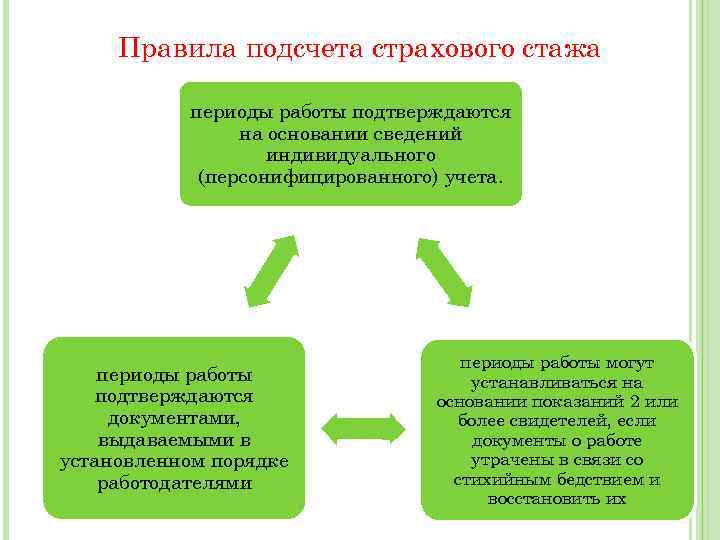 Правила подсчета страхового стажа

периоды работы подтверждаются на основании сведений индивидуального (персонифицированного) учета.

периоды работы подтверждаются документами, выдаваемыми в установленном порядке работодателями

периоды работы могут устанавливаться на основании показаний 2 или более свидетелей, если документы о работе утрачены в связи со стихийным бедствием и восстановить их